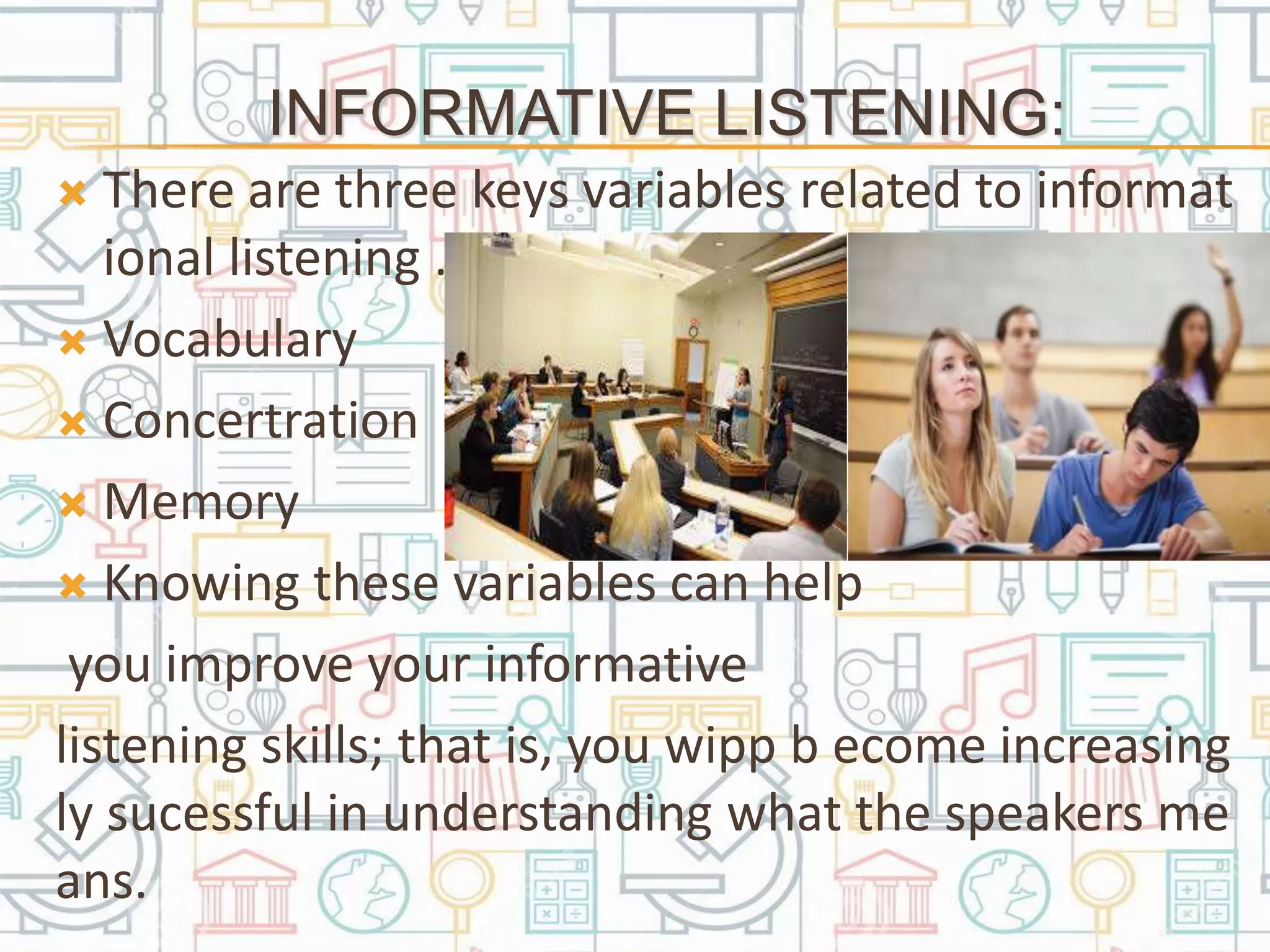 INFORMATIVE LISTENING:

There are three keys variables related to informat ional listening .

Vocabulary

Concertration

Memory

Knowing these variables can help you improve your informative listening skills; that is, you wipp b ecome increasing ly sucessful in understanding what the speakers me ans.